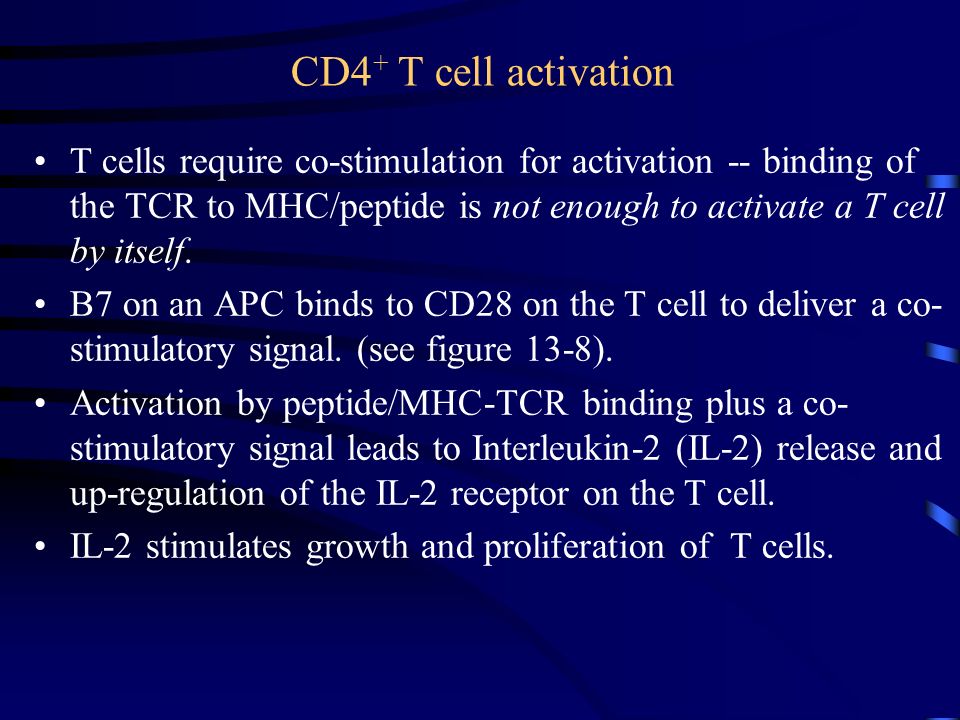 CD4$^+$ T cell activation

• T cells require co-stimulation for activation -- binding of the TCR to MHC/peptide is not enough to activate a T cell by itself.

• B7 on an APC binds to CD28 on the T cell to deliver a co-stimulatory signal. (see figure 13-8).

• Activation by peptide/MHC-TCR binding plus a co-stimulatory signal leads to Interleukin-2 (IL-2) release and up-regulation of the IL-2 receptor on the T cell.

• IL-2 stimulates growth and proliferation of T cells.